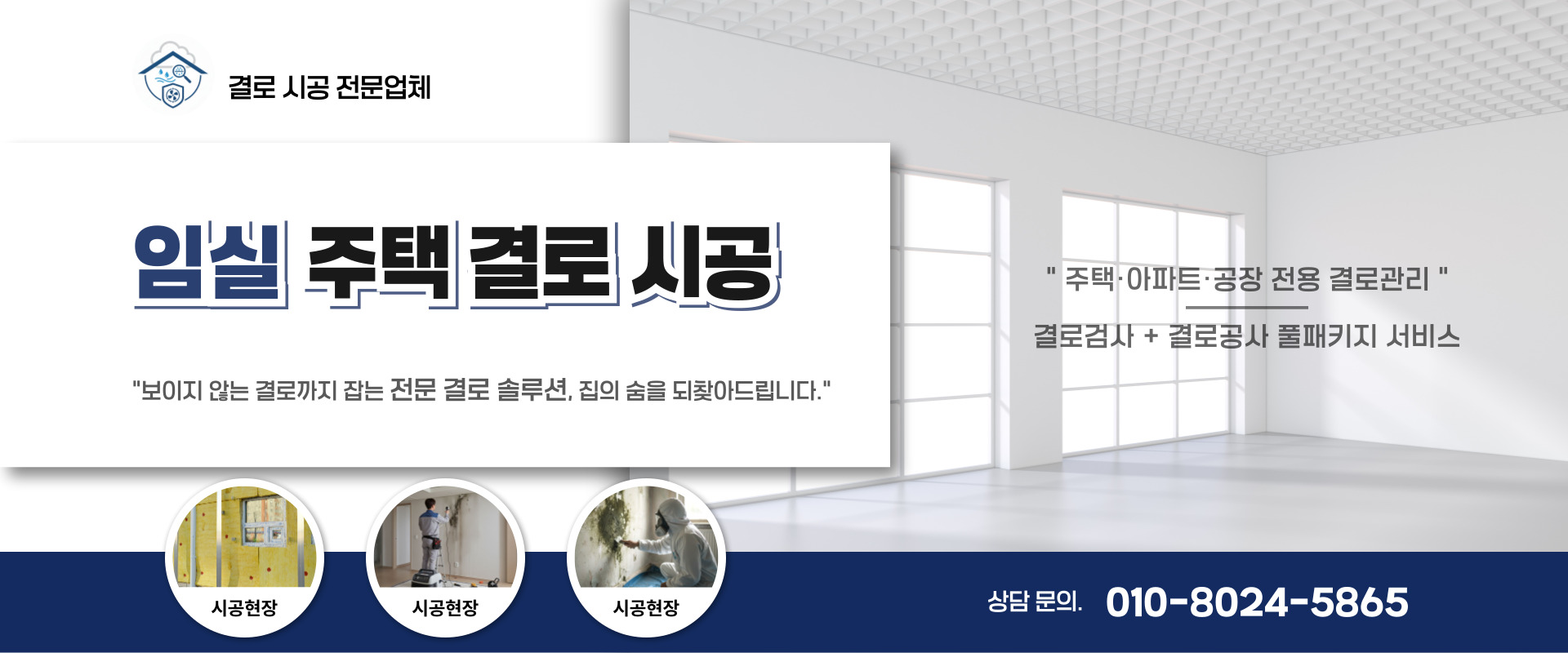 결로 시공 전문업체

임실 주택 결로 시공

"보이지 않는 결로까지 잡는 전문 결로 솔루션, 집의 숨을 되찾아드립니다."

" 주택·아파트·공장 전용 결로관리 "

결로검사 + 결로공사 풀패키지 서비스

시공현장

시공현장

시공현장

상담 문의. 010-8024-5865